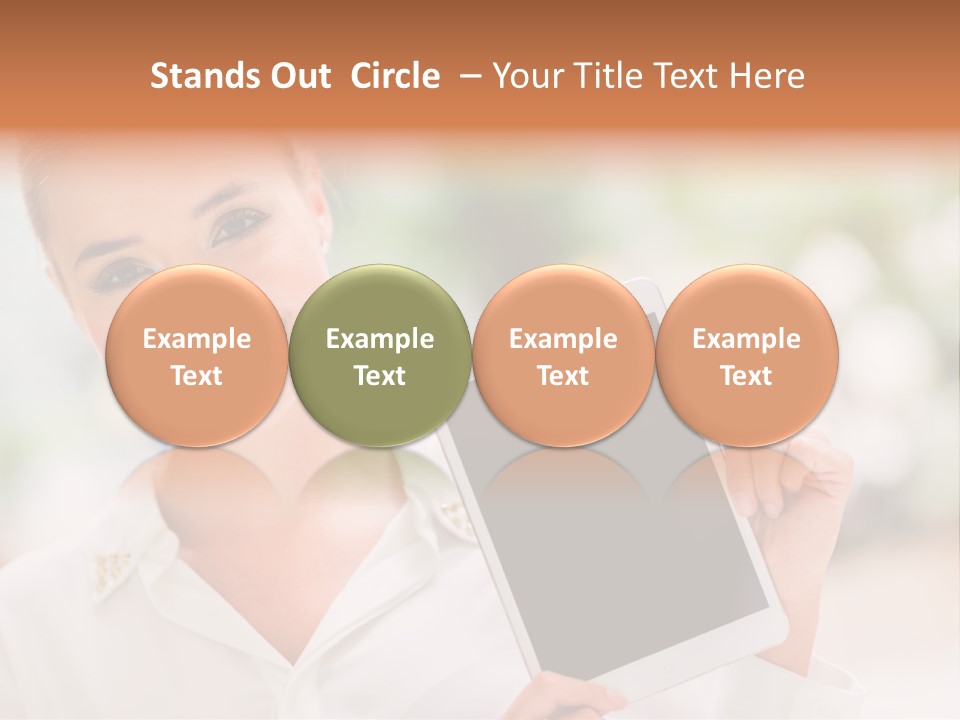 Stands Out Circle – Your Title Text Here

Example Text

Example Text

Example Text

Example Text